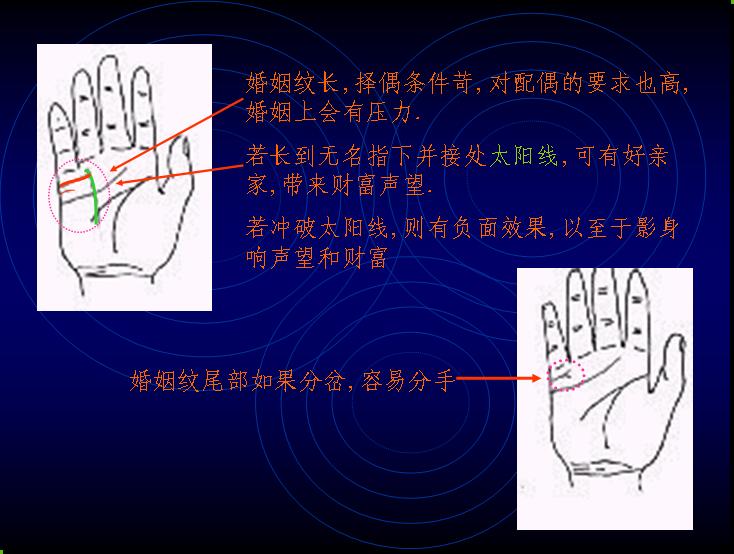 婚姻纹长，择偶条件苛，对配偶的要求也高，婚姻上会有压力.

若长到无名指下并接处太阳线，可有好亲家，带来财富声望.

若冲破太阳线，则有负面效果，以至于影身响声望和财富

婚姻纹尾部如果分岔，容易分手